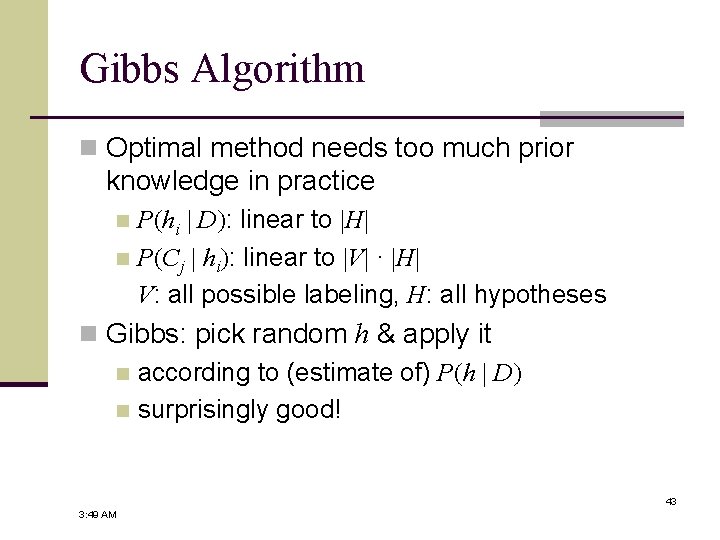 Gibbs Algorithm

Optimal method needs too much prior knowledge in practice

$P(h_i \mid D)$: linear to $|H|$

$P(C_j \mid h_i)$: linear to $|V| \cdot |H|$

$V$: all possible labeling, $H$: all hypotheses

Gibbs: pick random $h$ & apply it

according to (estimate of) $P(h \mid D)$

surprisingly good!

3:49 AM

43